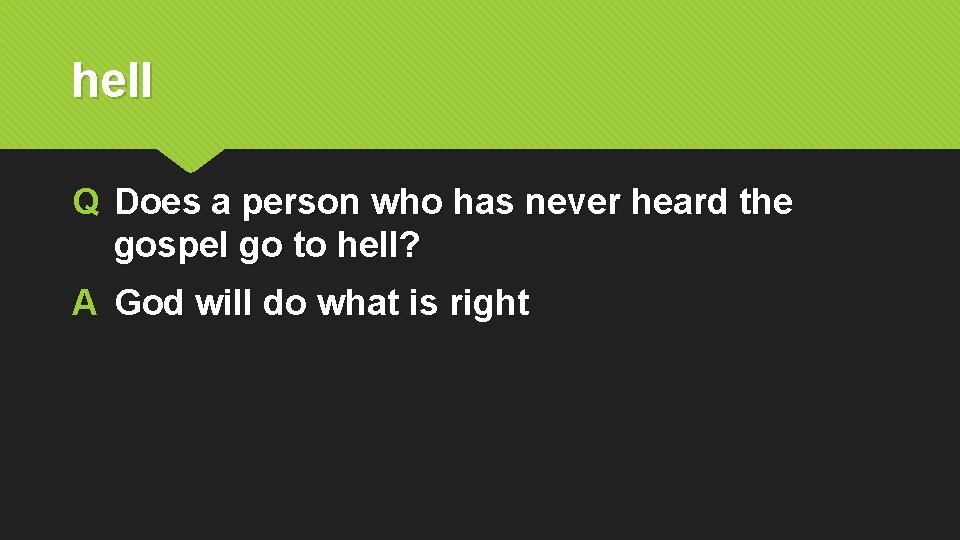 hell

Q Does a person who has never heard the gospel go to hell?

A God will do what is right